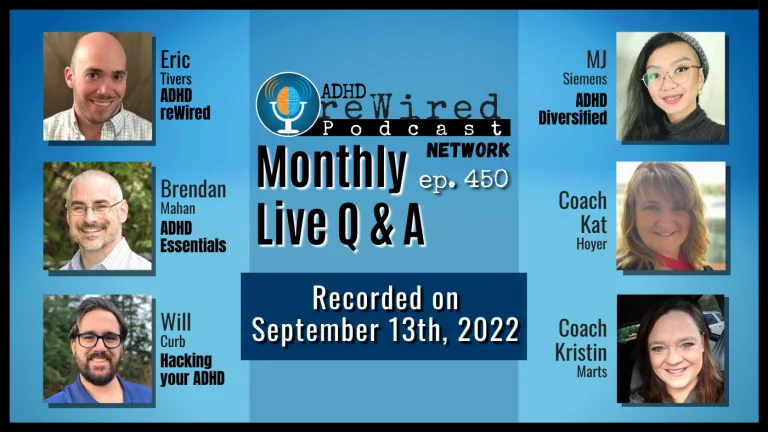 Eric
Tivers
ADHD
reWired

Brendan
Mahan
ADHD
Essentials

Will
Curb
Hacking
your ADHD

ADHD reWired Podcast NETWORK

Monthly
Live Q & A

ep. 450

Recorded on
September 13th, 2022

MJ
Siemens
ADHD
Diversified

Coach
Kat
Hoyer

Coach
Kristin
Marts